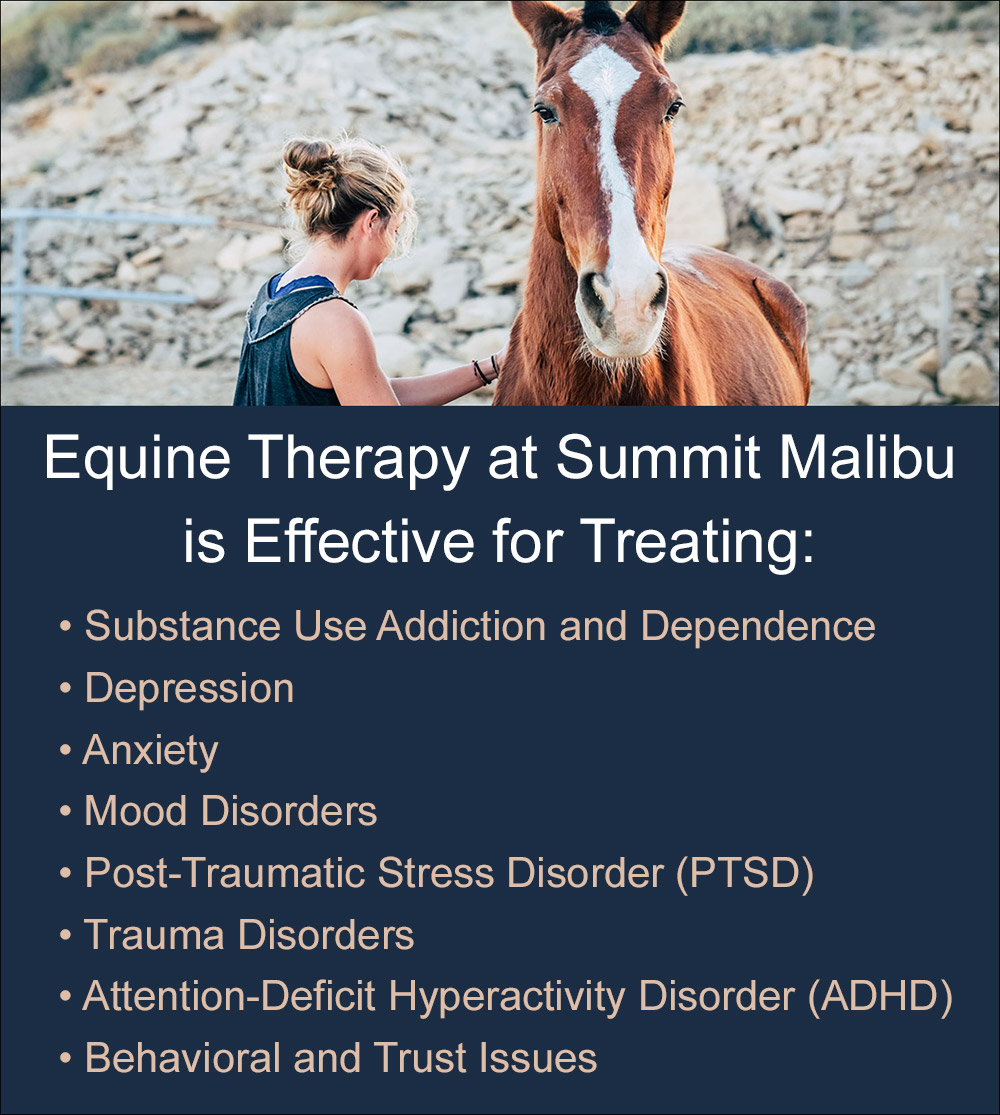 Equine Therapy at Summit Malibu is Effective for Treating:

• Substance Use Addiction and Dependence
• Depression
• Anxiety
• Mood Disorders
• Post-Traumatic Stress Disorder (PTSD)
• Trauma Disorders
• Attention-Deficit Hyperactivity Disorder (ADHD)
• Behavioral and Trust Issues